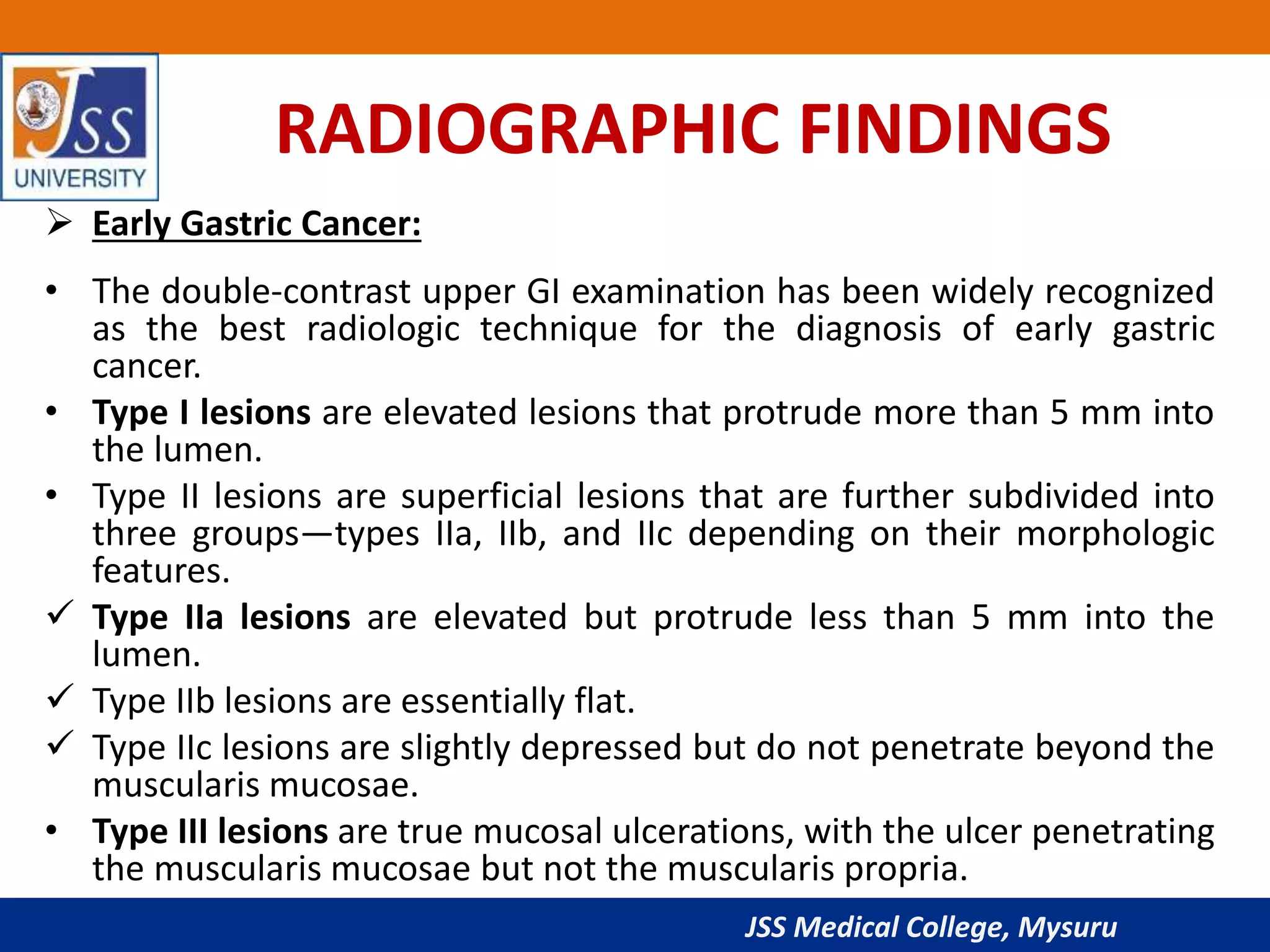 JSS
UNIVERSITY

RADIOGRAPHIC FINDINGS

➢ Early Gastric Cancer:

• The double-contrast upper GI examination has been widely recognized as the best radiologic technique for the diagnosis of early gastric cancer.
• Type I lesions are elevated lesions that protrude more than 5 mm into the lumen.
• Type II lesions are superficial lesions that are further subdivided into three groups—types IIa, IIb, and IIc depending on their morphologic features.
✓ Type IIa lesions are elevated but protrude less than 5 mm into the lumen.
✓ Type IIb lesions are essentially flat.
✓ Type IIc lesions are slightly depressed but do not penetrate beyond the muscularis mucosae.
• Type III lesions are true mucosal ulcerations, with the ulcer penetrating the muscularis mucosae but not the muscularis propria.

JSS Medical College, Mysuru